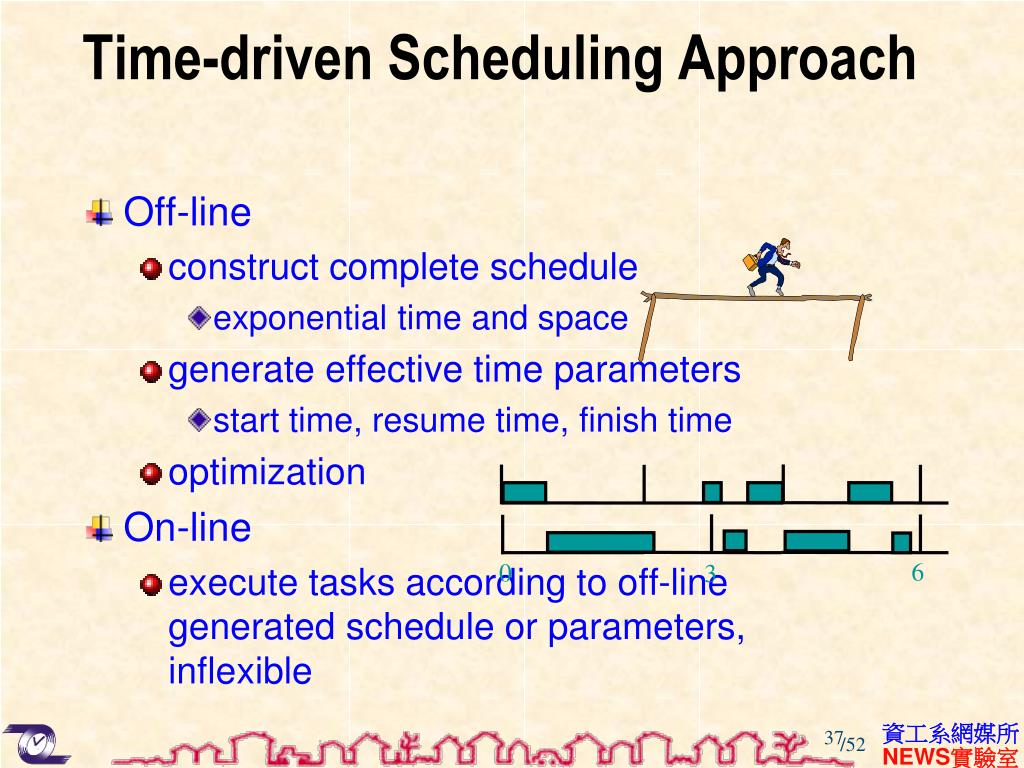 Time-driven Scheduling Approach

Off-line

construct complete schedule

exponential time and space

generate effective time parameters

start time, resume time, finish time

optimization

On-line

execute tasks according to off-line generated schedule or parameters, inflexible

0 3 6

37/52

資工系網媒所
NEWS實驗室